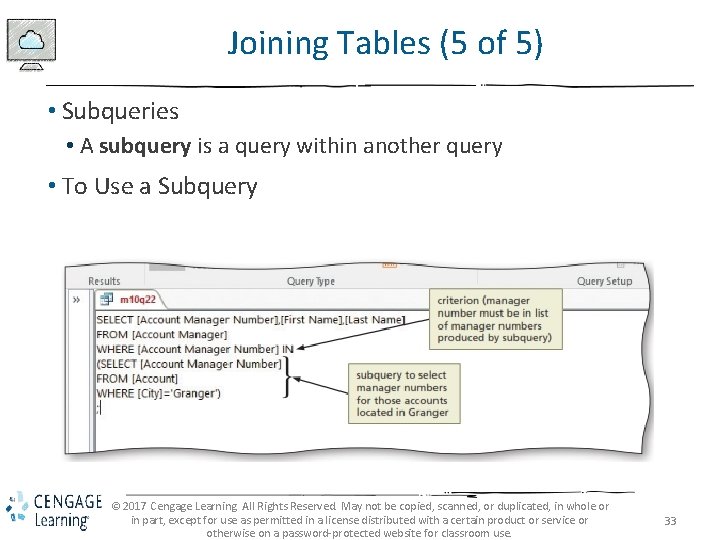 Joining Tables (5 of 5)

• Subqueries

• A **subquery** is a query within another query

• To Use a Subquery

Results

Query Type

Query Setup

»

m10q22

SELECT [Account Manager Number],[First Name],[Last Name]
FROM [Account Manager]
WHERE [Account Manager Number] IN
(SELECT [Account Manager Number]
FROM [Account]
WHERE [City]='Granger')
;

criterion (manager number must be in list of manager numbers produced by subquery)

subquery to select manager numbers for those accounts located in Granger

CENGAGE Learning

© 2017 Cengage Learning. All Rights Reserved. May not be copied, scanned, or duplicated, in whole or in part, except for use as permitted in a license distributed with a certain product or service or otherwise on a password-protected website for classroom use.

33